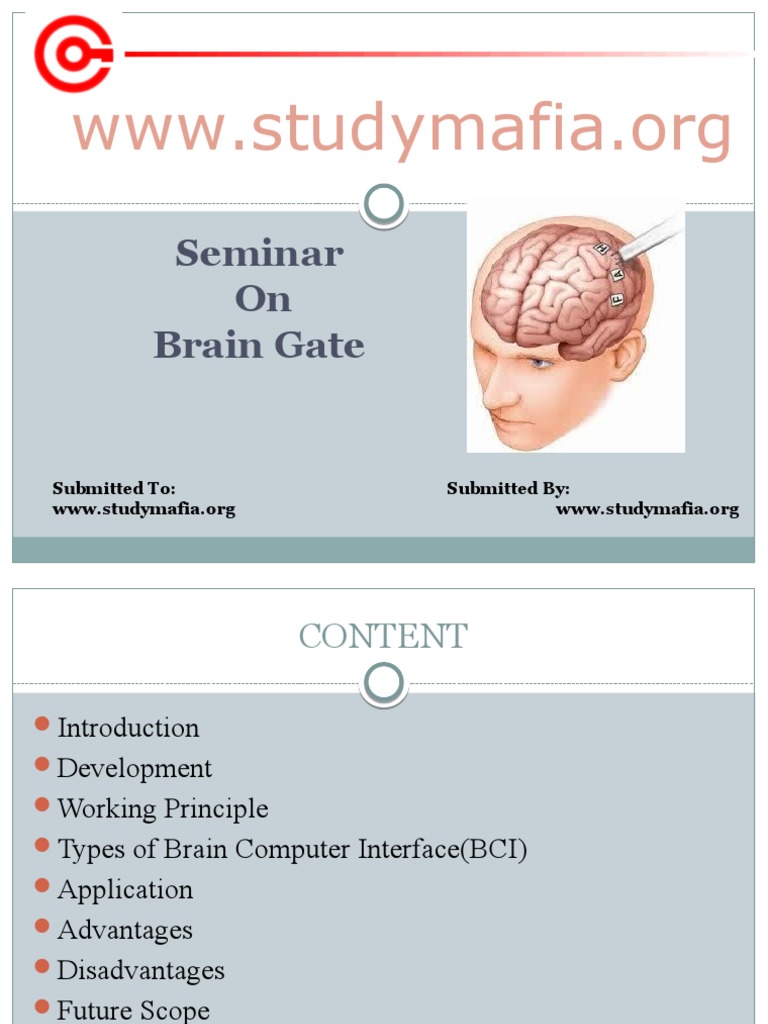 www.studymafia.org

Seminar
On
Brain Gate

Submitted To:
www.studymafia.org

Submitted By:
www.studymafia.org

CONTENT

Introduction
Development
Working Principle
Types of Brain Computer Interface(BCI)
Application
Advantages
Disadvantages
Future Scope